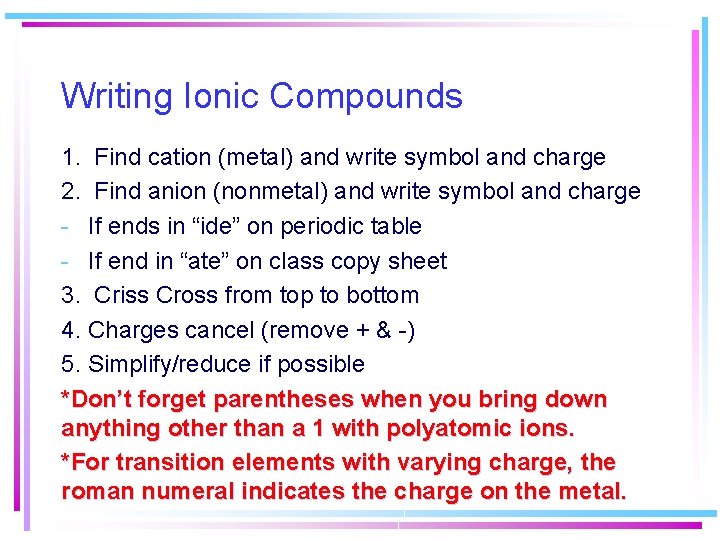 Writing Ionic Compounds

1. Find cation (metal) and write symbol and charge

2. Find anion (nonmetal) and write symbol and charge

- If ends in “ide” on periodic table

- If end in “ate” on class copy sheet

3. Criss Cross from top to bottom

4. Charges cancel (remove + & -)

5. Simplify/reduce if possible

*Don’t forget parentheses when you bring down anything other than a 1 with polyatomic ions.

*For transition elements with varying charge, the roman numeral indicates the charge on the metal.